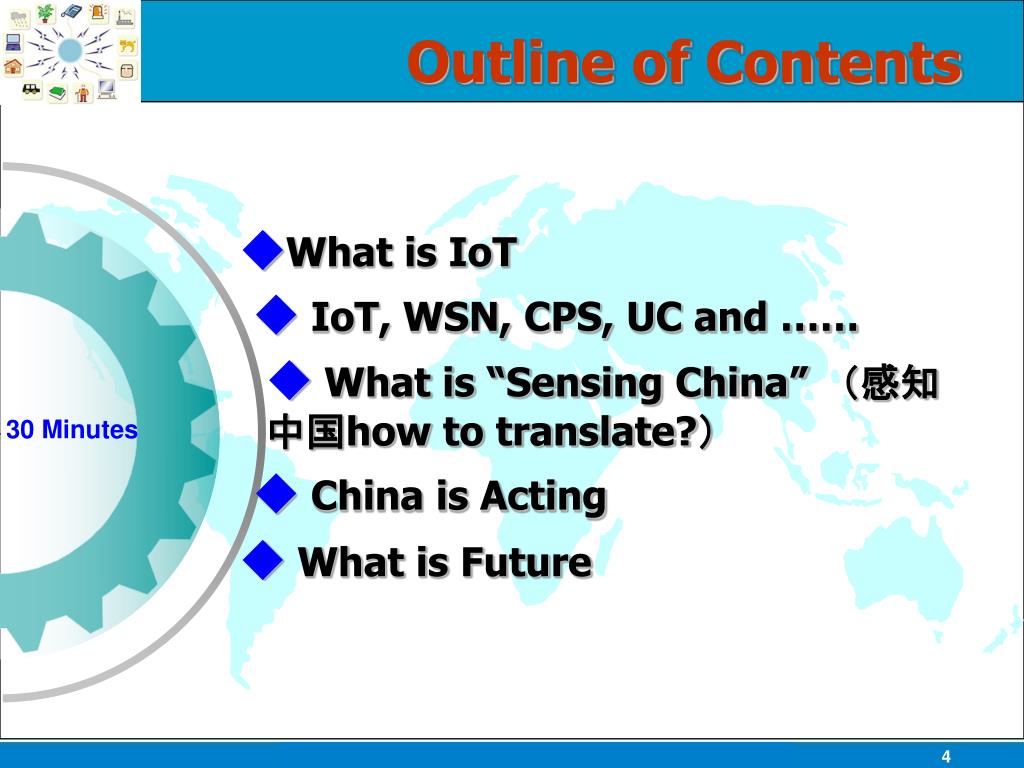 Outline of Contents

30 Minutes

◆What is IoT

◆ IoT, WSN, CPS, UC and ……

◆ What is “Sensing China” （感知中国how to translate?）

◆ China is Acting

◆ What is Future

4